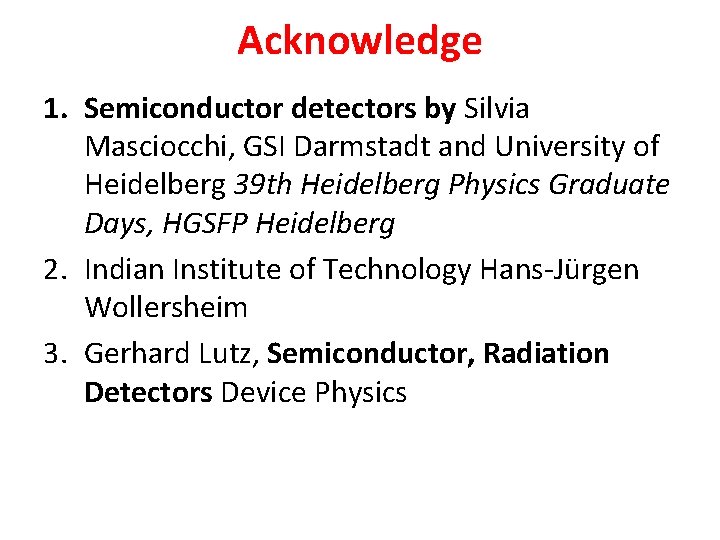 Acknowledge

1. Semiconductor detectors by Silvia Masciocchi, GSI Darmstadt and University of Heidelberg 39th Heidelberg Physics Graduate Days, HGSFP Heidelberg
2. Indian Institute of Technology Hans-Jürgen Wollersheim
3. Gerhard Lutz, Semiconductor, Radiation Detectors Device Physics